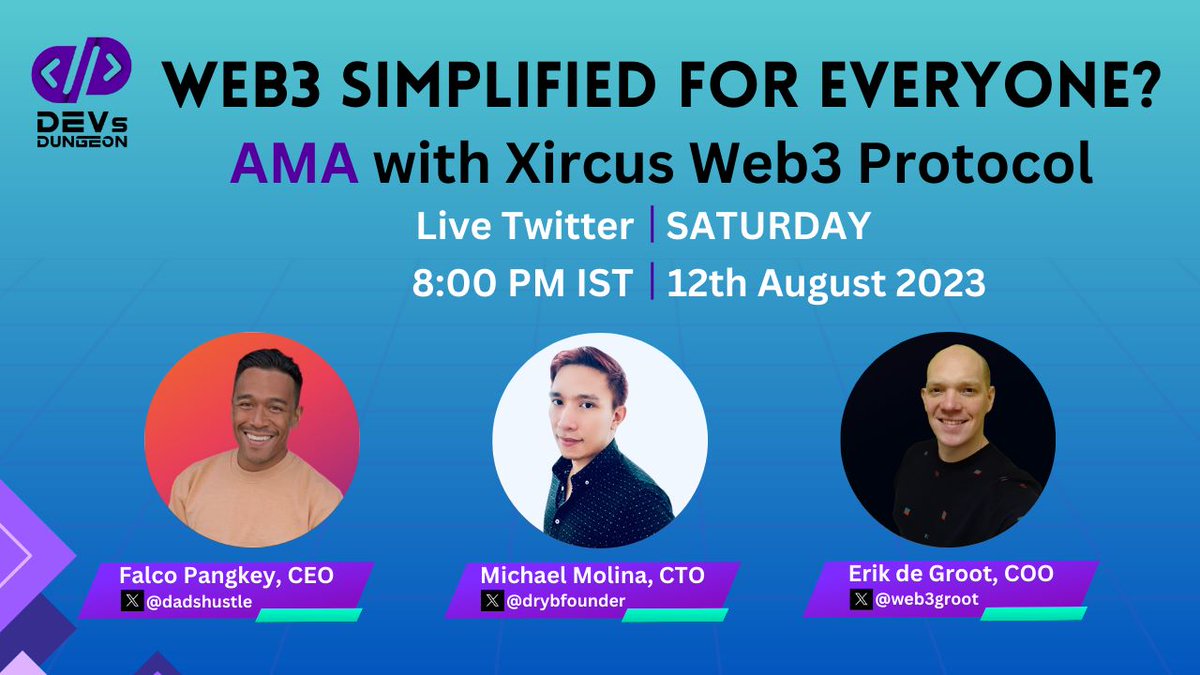 DEVs DUNGEON

WEB3 SIMPLIFIED FOR EVERYONE?

AMA with Xircus Web3 Protocol

Live Twitter | SATURDAY

8:00 PM IST | 12th August 2023

Falco Pangkey, CEO
@dadshustle

Michael Molina, CTO
@drybfounder

Erik de Groot, COO
@web3groot